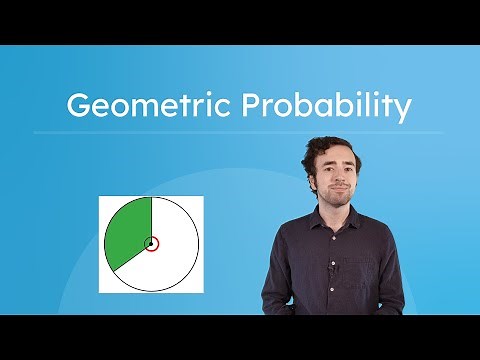 Geometric Probability